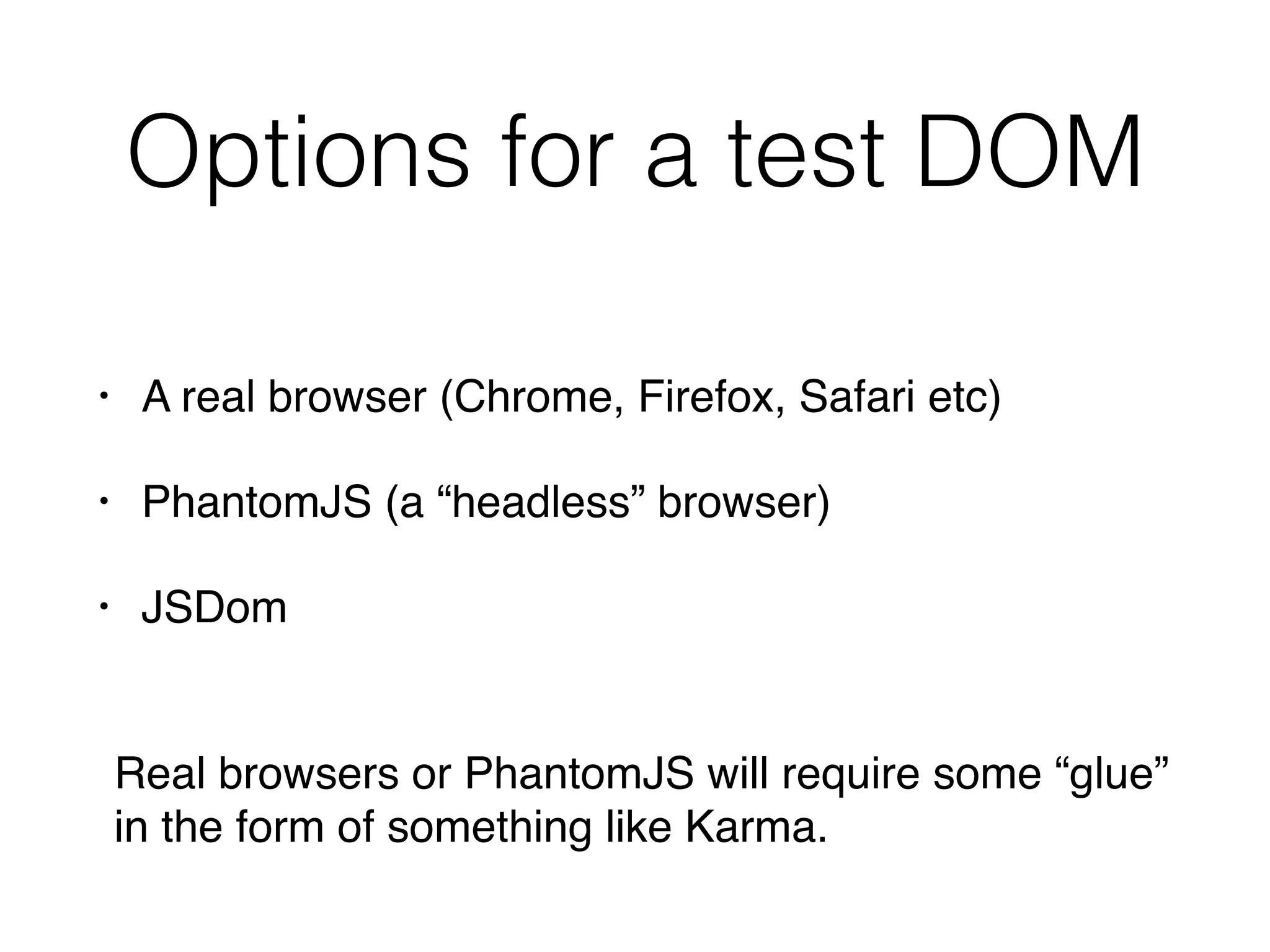 Options for a test DOM

• A real browser (Chrome, Firefox, Safari etc)

• PhantomJS (a “headless” browser)

• JSDom

Real browsers or PhantomJS will require some “glue” in the form of something like Karma.